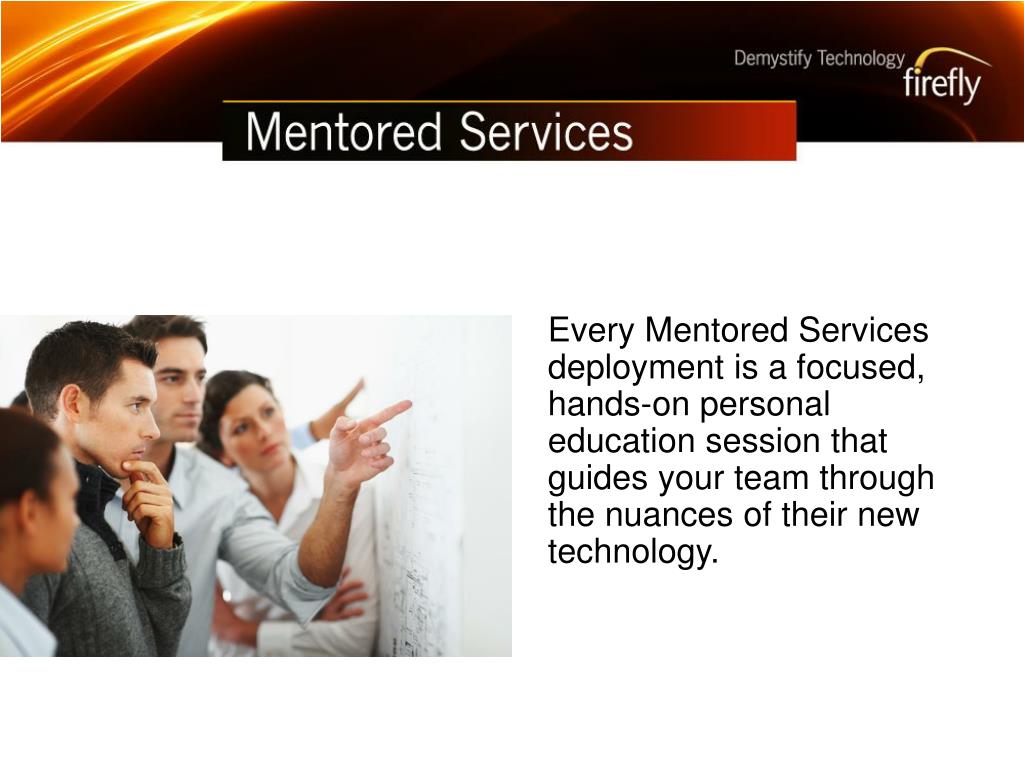 Demystify Technology
firefly

Mentored Services

Every Mentored Services deployment is a focused, hands-on personal education session that guides your team through the nuances of their new technology.